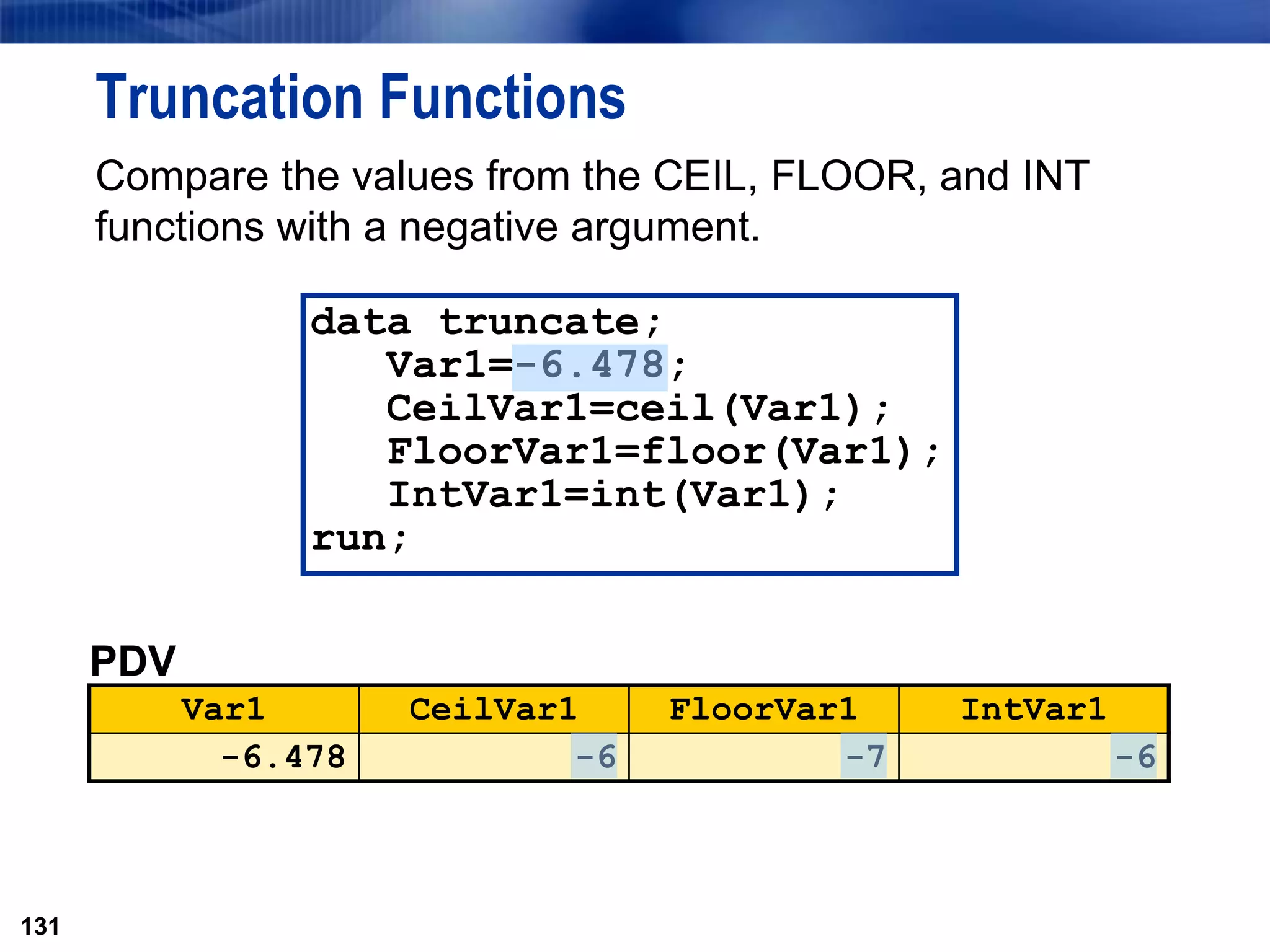 Truncation Functions

Compare the values from the CEIL, FLOOR, and INT functions with a negative argument.

data truncate;
   Var1=-6.478;
   CeilVar1=ceil(Var1);
   FloorVar1=floor(Var1);
   IntVar1=int(Var1);
run;

PDV

| Var1 | CeilVar1 | FloorVar1 | IntVar1 |
|---|---|---|---|
| -6.478 | -6 | -7 | -6 |

131